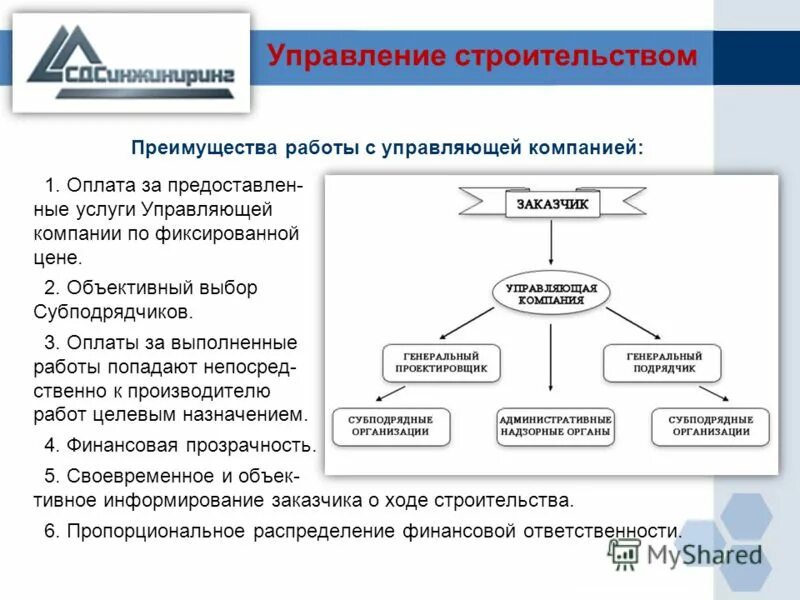 СДСинжиниринг

Управление строительством

Преимущества работы с управляющей компанией:

1. Оплата за предоставленные услуги Управляющей компании по фиксированной цене.

2. Объективный выбор Субподрядчиков.

3. Оплаты за выполненные работы попадают непосредственно к производителю работ целевым назначением.

4. Финансовая прозрачность.

5. Своевременное и объективное информирование заказчика о ходе строительства.

6. Пропорциональное распределение финансовой ответственности.

ЗАКАЗЧИК

УПРАВЛЯЮЩАЯ КОМПАНИЯ

ГЕНЕРАЛЬНЫЙ ПРОЕКТИРОВЩИК

ГЕНЕРАЛЬНЫЙ ПОДРЯДЧИК

СУБПОДРЯДНЫЕ ОРГАНИЗАЦИИ

АДМИНИСТРАТИВНЫЕ НАДЗОРНЫЕ ОРГАНЫ

СУБПОДРЯДНЫЕ ОРГАНИЗАЦИИ

MyShared